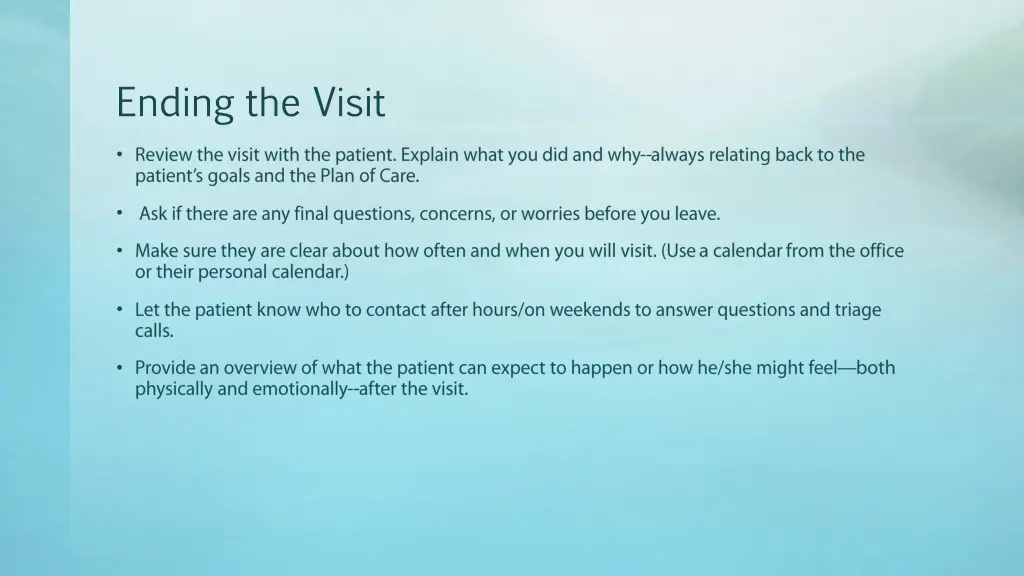 Ending the Visit

• Review the visit with the patient. Explain what you did and why--always relating back to the patient's goals and the Plan of Care.

• Ask if there are any final questions, concerns, or worries before you leave.

• Make sure they are clear about how often and when you will visit. (Use a calendar from the office or their personal calendar.)

• Let the patient know who to contact after hours/on weekends to answer questions and triage calls.

• Provide an overview of what the patient can expect to happen or how he/she might feel—both physically and emotionally--after the visit.